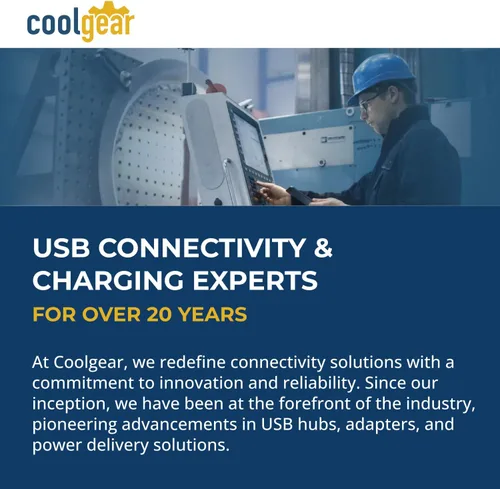 coolgear

USB CONNECTIVITY & CHARGING EXPERTS

FOR OVER 20 YEARS

At Coolgear, we redefine connectivity solutions with a commitment to innovation and reliability. Since our inception, we have been at the forefront of the industry, pioneering advancements in USB hubs, adapters, and power delivery solutions.